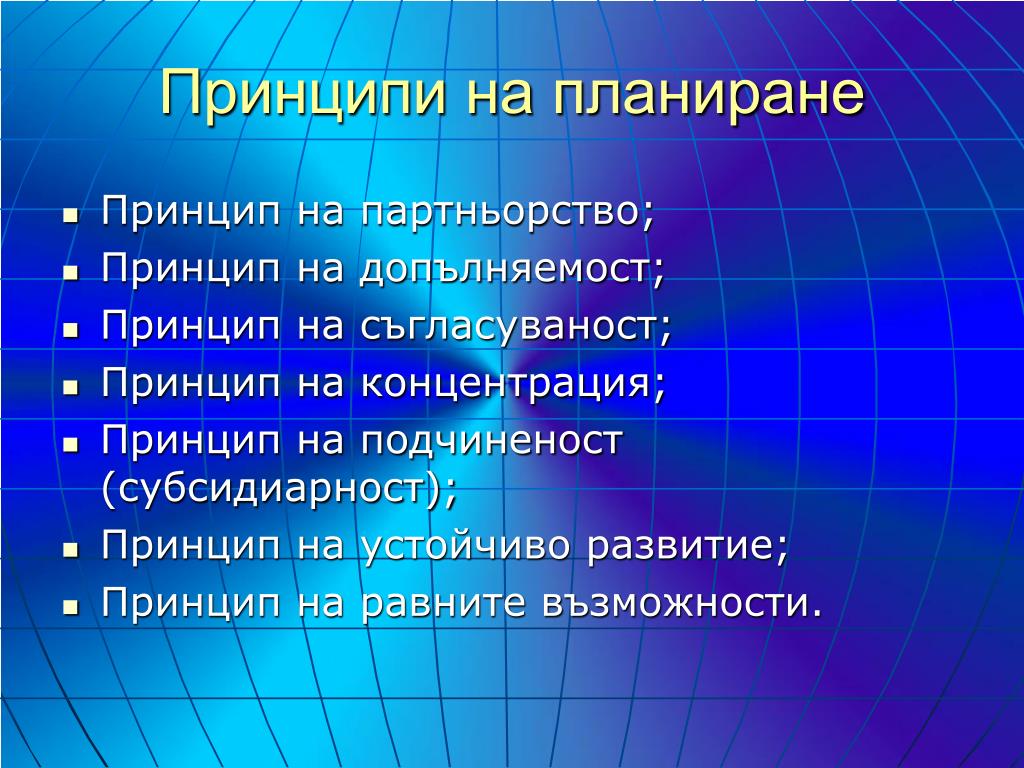 Принципи на планиране

- Принцип на партньорство;
- Принцип на допълняемост;
- Принцип на съгласуваност;
- Принцип на концентрация;
- Принцип на подчиненост (субсидиарност);
- Принцип на устойчиво развитие;
- Принцип на равните възможности.